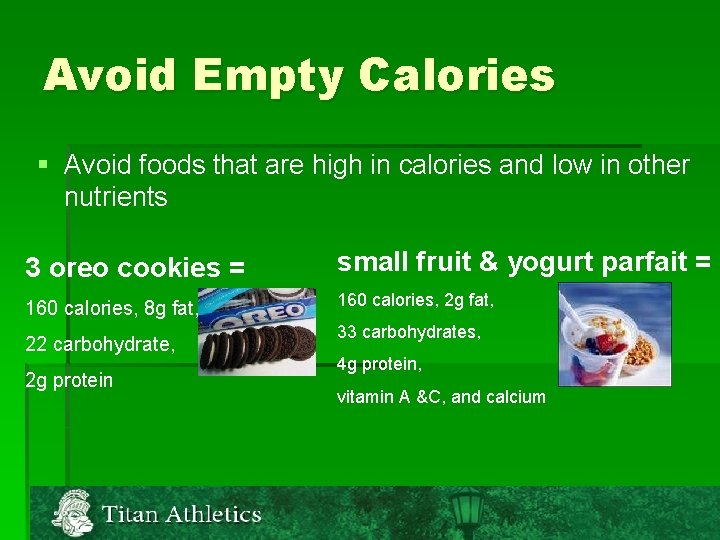 Avoid Empty Calories

▪ Avoid foods that are high in calories and low in other nutrients

3 oreo cookies =

160 calories, 8g fat,

22 carbohydrate,

2g protein

OREO

small fruit & yogurt parfait =

160 calories, 2g fat,

33 carbohydrates,

4g protein,

vitamin A &C, and calcium

Titan Athletics